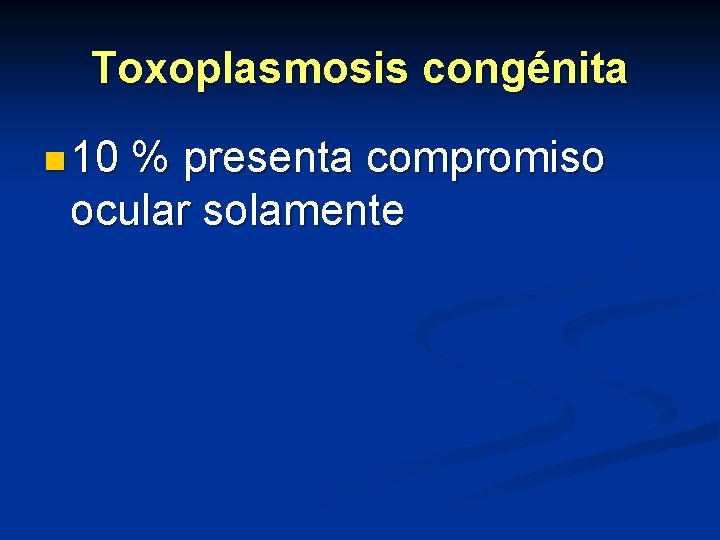 Toxoplasmosis congénita

10 % presenta compromiso ocular solamente